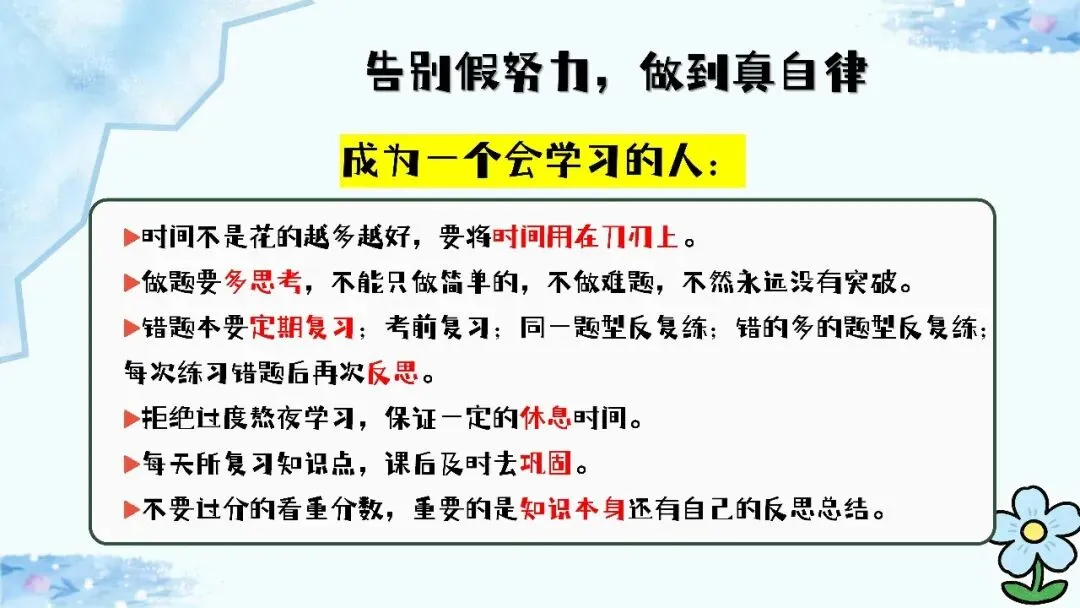 告别假努力，做到真自律

成为一个会学习的人：

▶时间不是花的越多越好，要将时间用在刀刃上。

▶做题要多思考，不能只做简单的，不做难题，不然永远没有突破。

▶错题本要定期复习；考前复习；同一题型反复练；错的多的题型反复练；每次练习错题后再次反思。

▶拒绝过度熬夜学习，保证一定的休息时间。

▶每天所复习知识点，课后及时去巩固。

▶不要过分的看重分数，重要的是知识本身还有自己的反思总结。